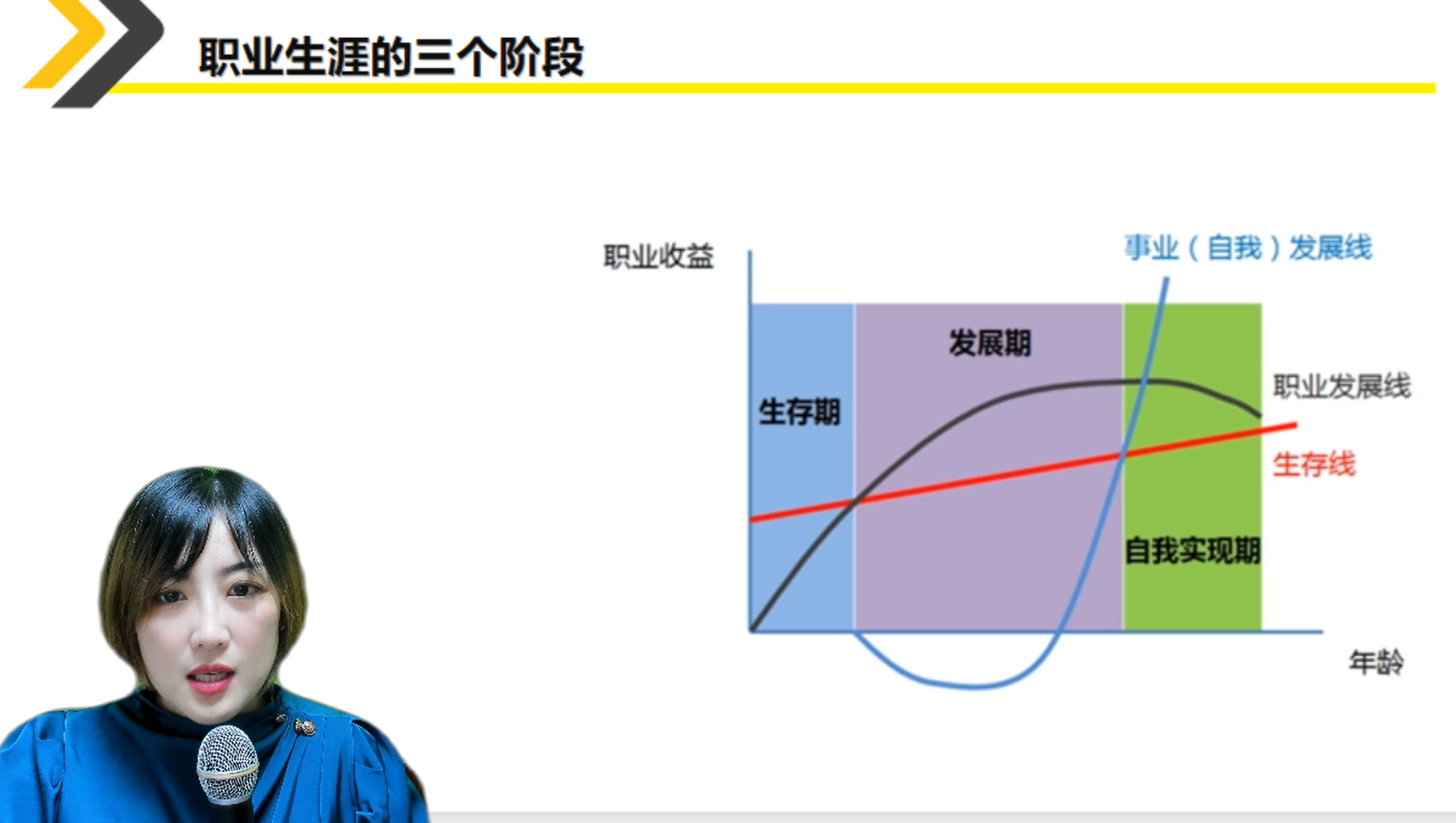 职业生涯的三个阶段

职业收益

事业（自我）发展线

发展期

生存期

职业发展线

生存线

自我实现期

年龄